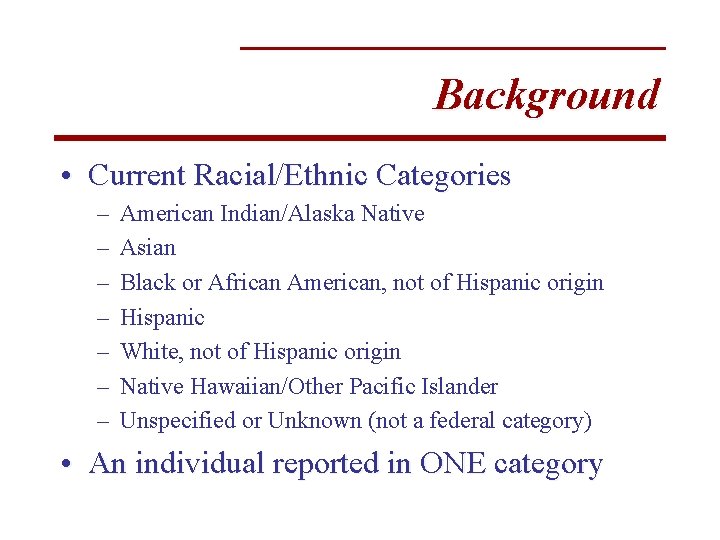 Background

• Current Racial/Ethnic Categories
– American Indian/Alaska Native
– Asian
– Black or African American, not of Hispanic origin
– Hispanic
– White, not of Hispanic origin
– Native Hawaiian/Other Pacific Islander
– Unspecified or Unknown (not a federal category)

• An individual reported in ONE category